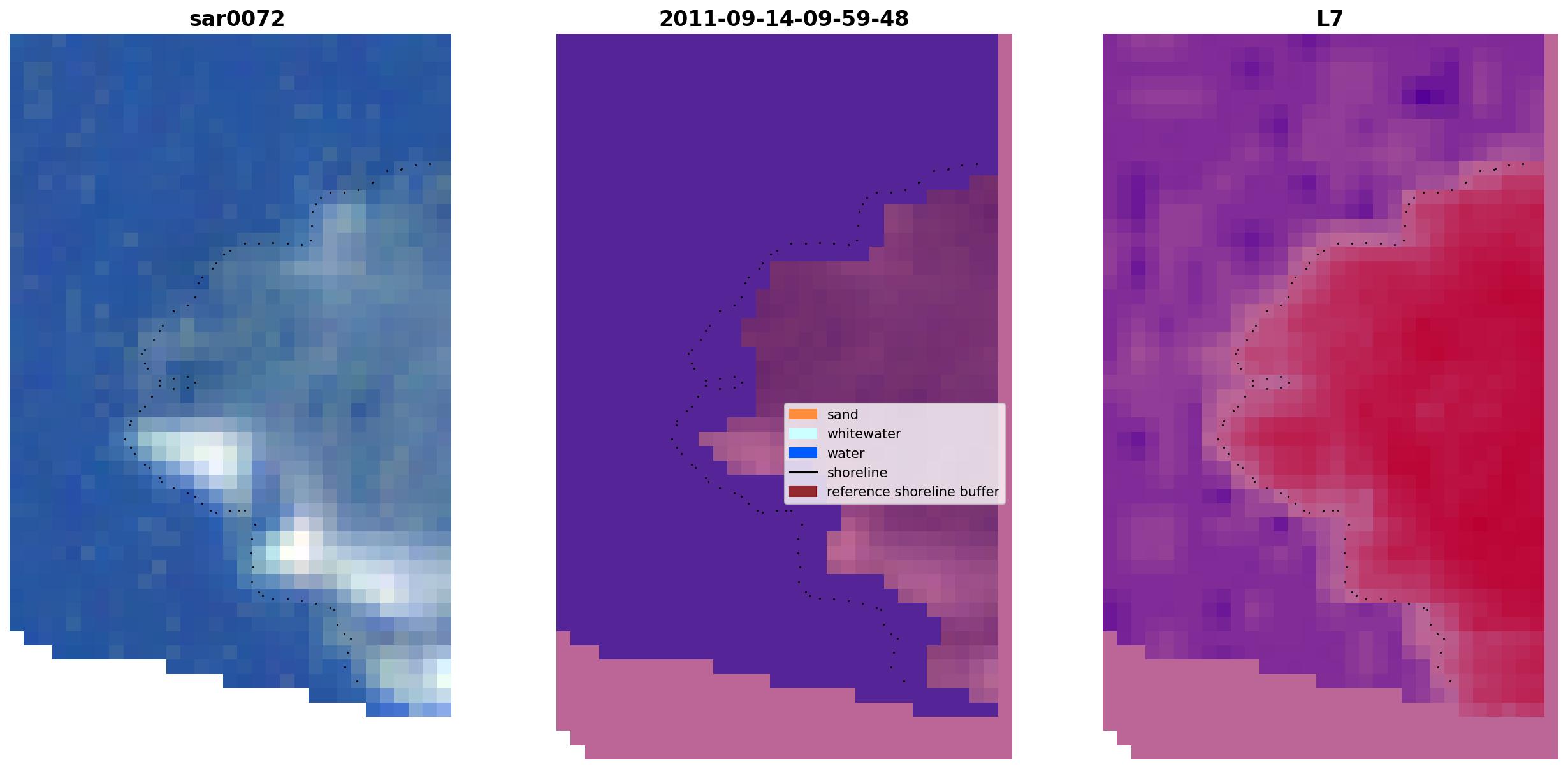 sar0072

2011-09-14-09-59-48

sand
whitewater
water
shoreline
reference shoreline buffer

L7